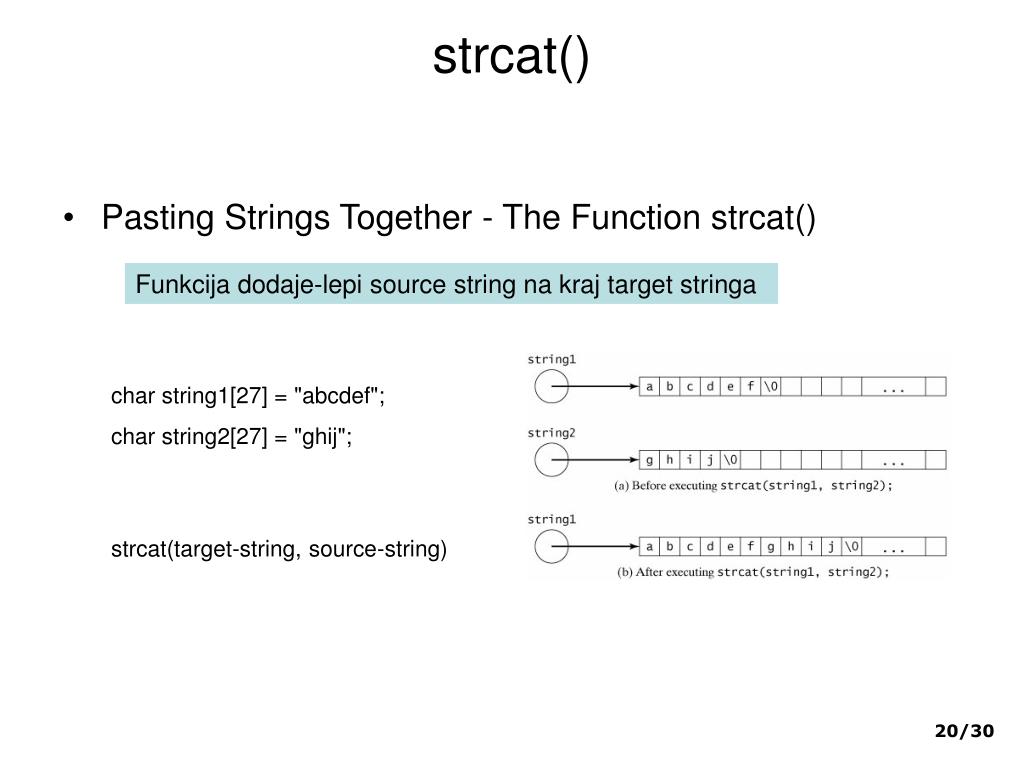 strcat()

• Pasting Strings Together - The Function strcat()

Funkcija dodaje-lepi source string na kraj target stringa

char string1[27] = "abcdef";

char string2[27] = "ghij";

strcat(target-string, source-string)

string1

a b c d e f \0 ...

string2

g h i j \0 ...

(a) Before executing strcat(string1, string2);

string1

a b c d e f g h i j \0 ...

(b) After executing strcat(string1, string2);

20/30